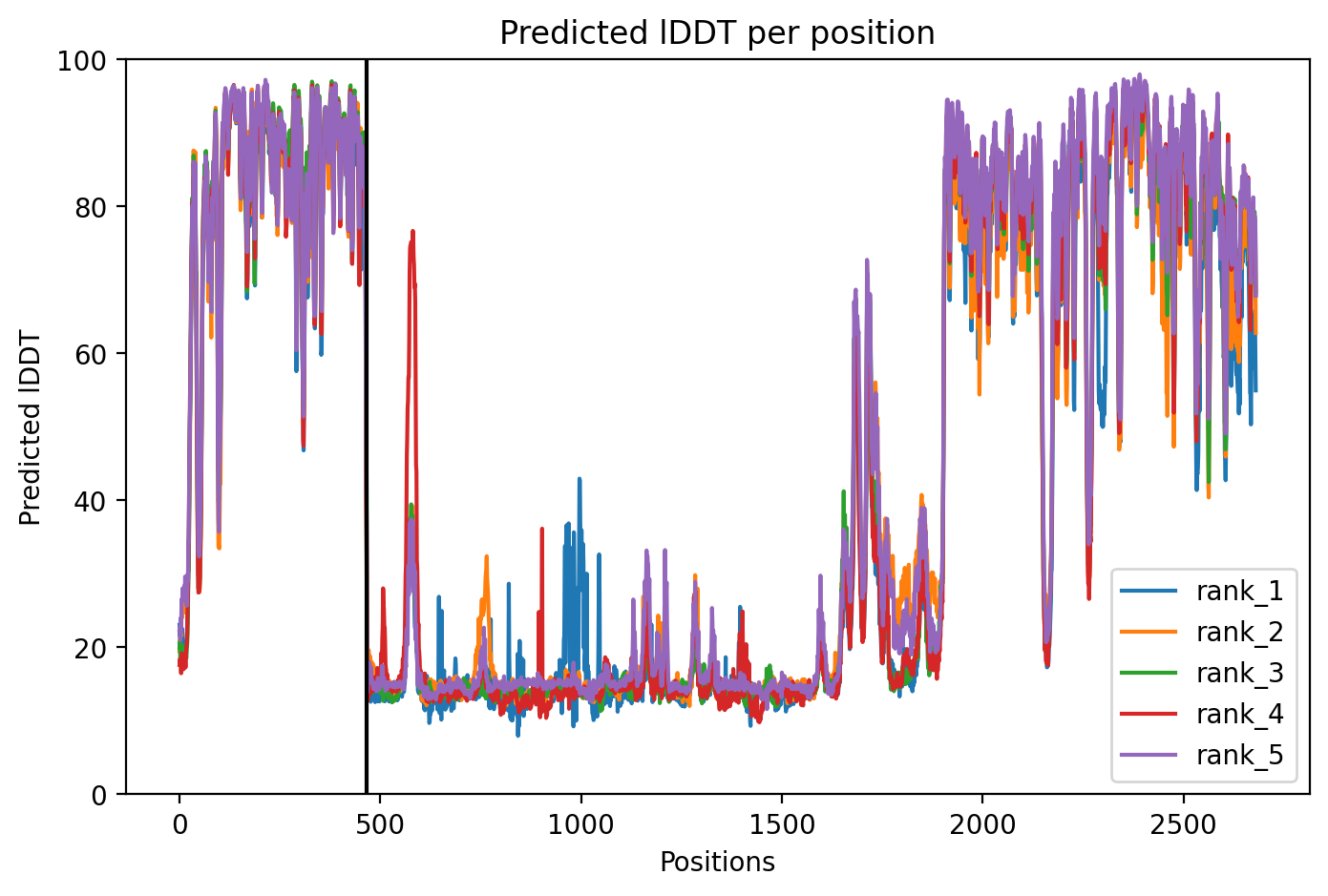 Predicted lDDT per position

Predicted lDDT

100
80
60
40
20
0

0
500
1000
1500
2000
2500

Positions

rank_1
rank_2
rank_3
rank_4
rank_5